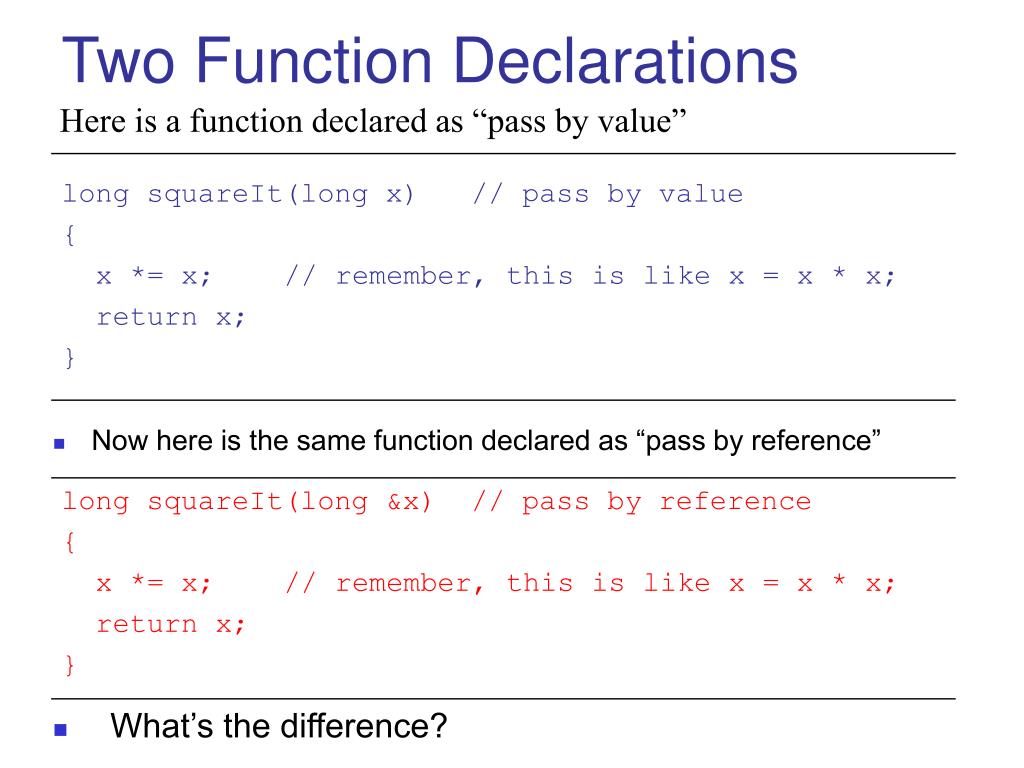 Two Function Declarations

Here is a function declared as “pass by value”

long squareIt(long x)   // pass by value
{
  x *= x;    // remember, this is like x = x * x;
  return x;
}

Now here is the same function declared as “pass by reference”

long squareIt(long &x)  // pass by reference
{
  x *= x;    // remember, this is like x = x * x;
  return x;
}

What’s the difference?